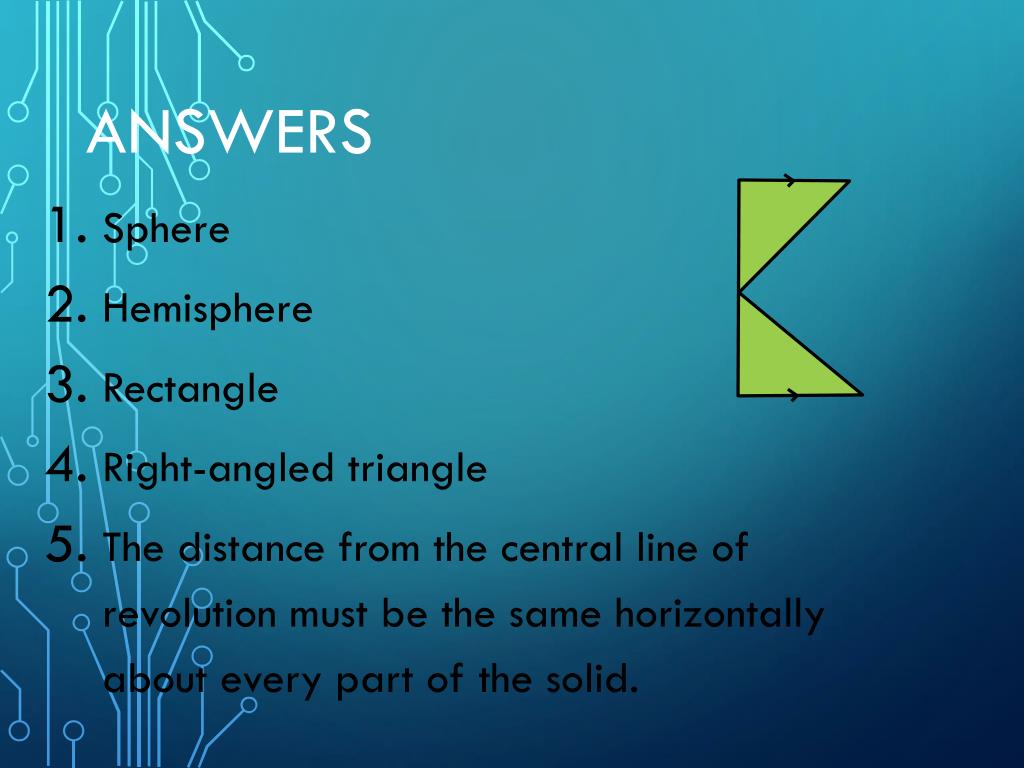 ANSWERS

1. Sphere
2. Hemisphere
3. Rectangle
4. Right-angled triangle
5. The distance from the central line of revolution must be the same horizontally about every part of the solid.